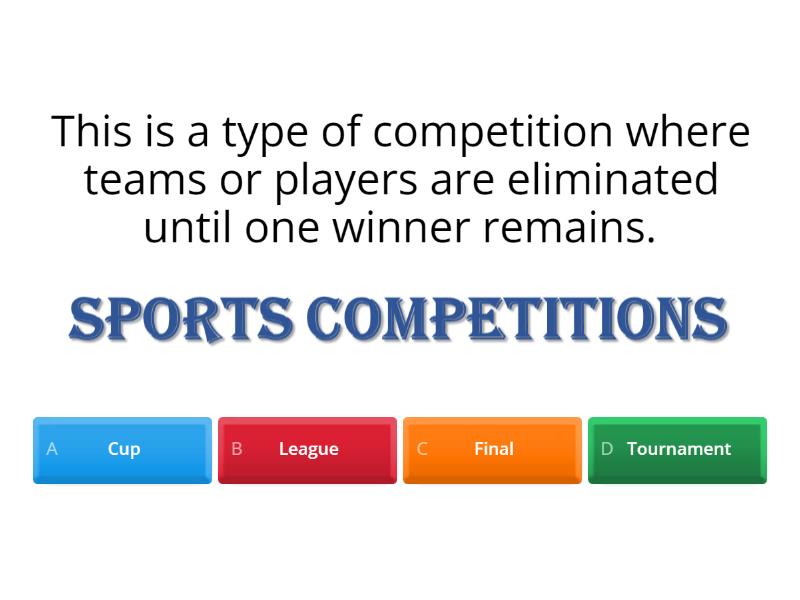 This is a type of competition where teams or players are eliminated until one winner remains.

SPORTS COMPETITIONS

A Cup
B League
C Final
D Tournament